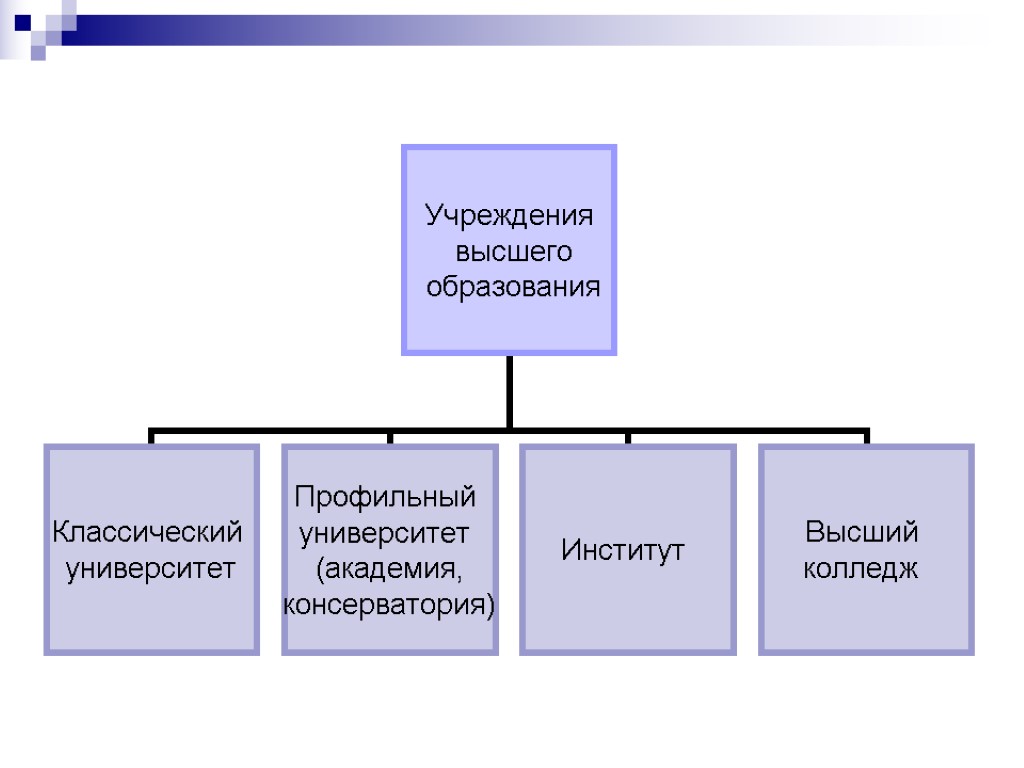 Учреждения высшего образования

Классический университет

Профильный университет (академия, консерватория)

Институт

Высший колледж